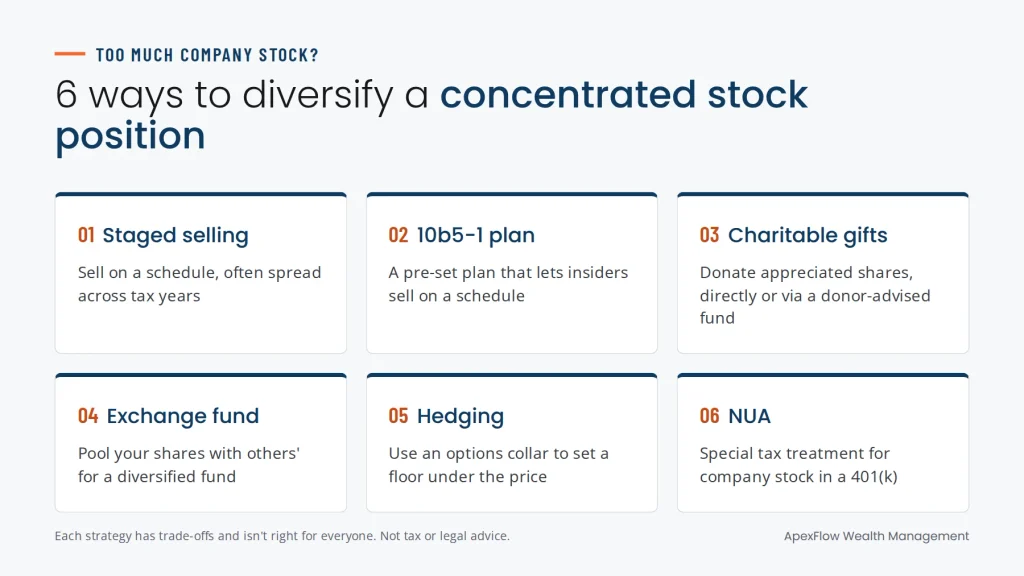 TOO MUCH COMPANY STOCK?

6 ways to diversify a concentrated stock position

01 Staged selling

Sell on a schedule, often spread across tax years

02 10b5-1 plan

A pre-set plan that lets insiders sell on a schedule

03 Charitable gifts

Donate appreciated shares, directly or via a donor-advised fund

04 Exchange fund

Pool your shares with others' for a diversified fund

05 Hedging

Use an options collar to set a floor under the price

06 NUA

Special tax treatment for company stock in a 401(k)

Each strategy has trade-offs and isn't right for everyone. Not tax or legal advice.

ApexFlow Wealth Management